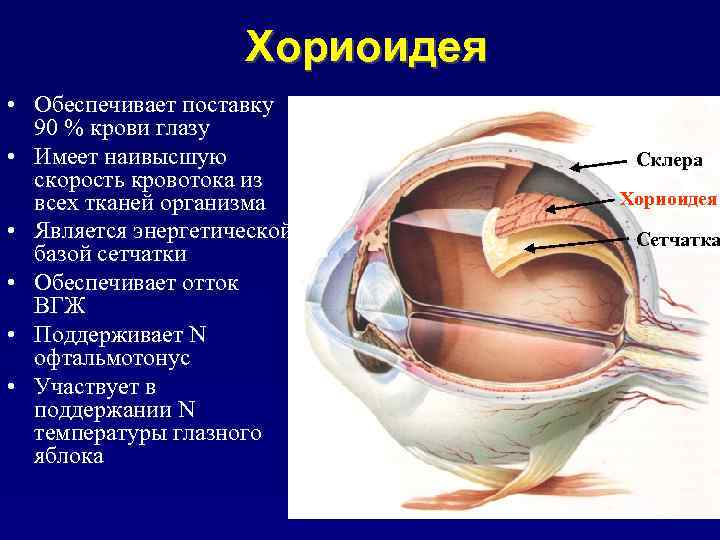 Хориоидея

• Обеспечивает поставку 90 % крови глазу
• Имеет наивысшую скорость кровотока из всех тканей организма
• Является энергетической базой сетчатки
• Обеспечивает отток ВГЖ
• Поддерживает N офтальмотонус
• Участвует в поддержании N температуры глазного яблока

Склера
Хориоидея
Сетчатка